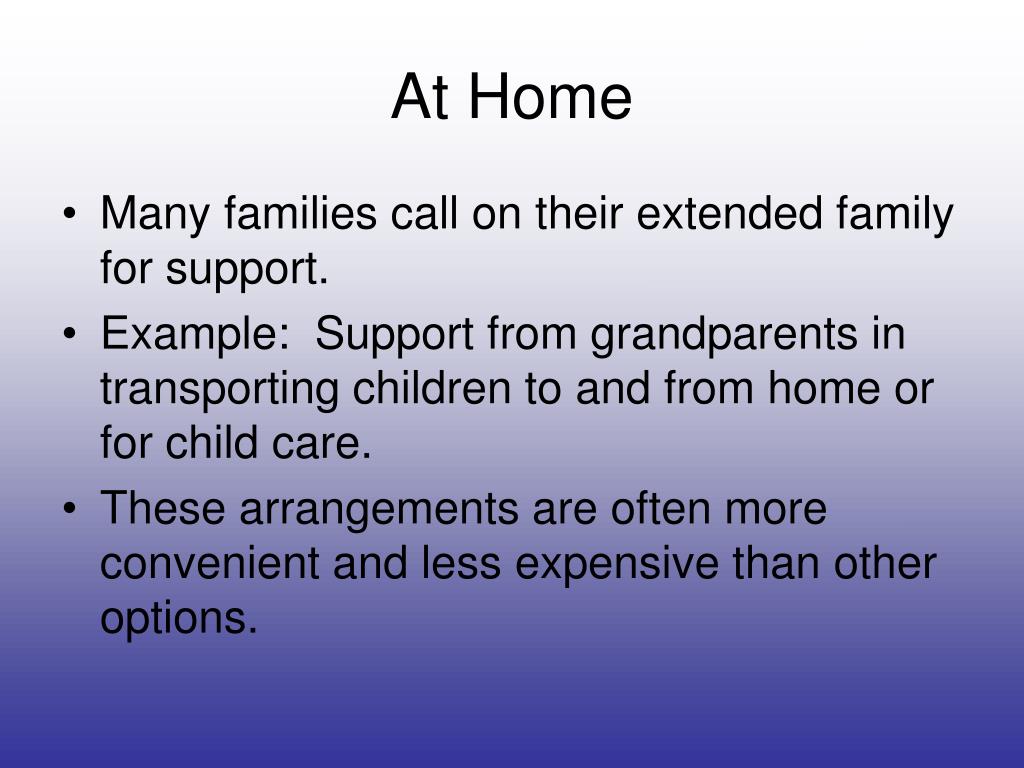 At Home

• Many families call on their extended family for support.
• Example: Support from grandparents in transporting children to and from home or for child care.
• These arrangements are often more convenient and less expensive than other options.